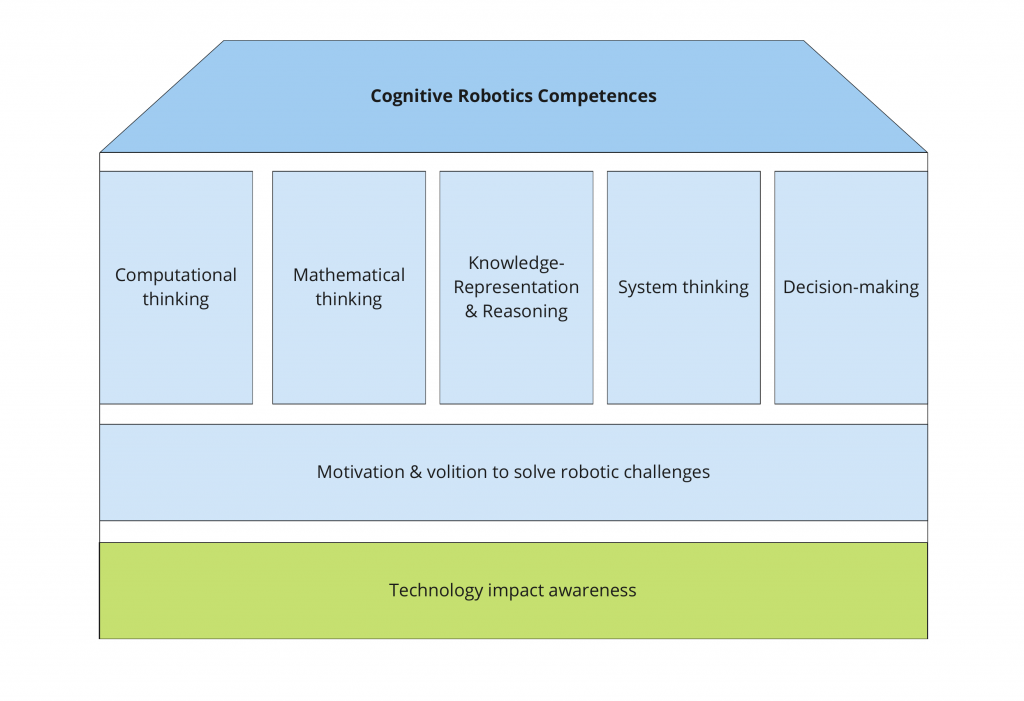 Cognitive Robotics Competences

Computational thinking

Mathematical thinking

Knowledge-Representation & Reasoning

System thinking

Decision-making

Motivation & volition to solve robotic challenges

Technology impact awareness